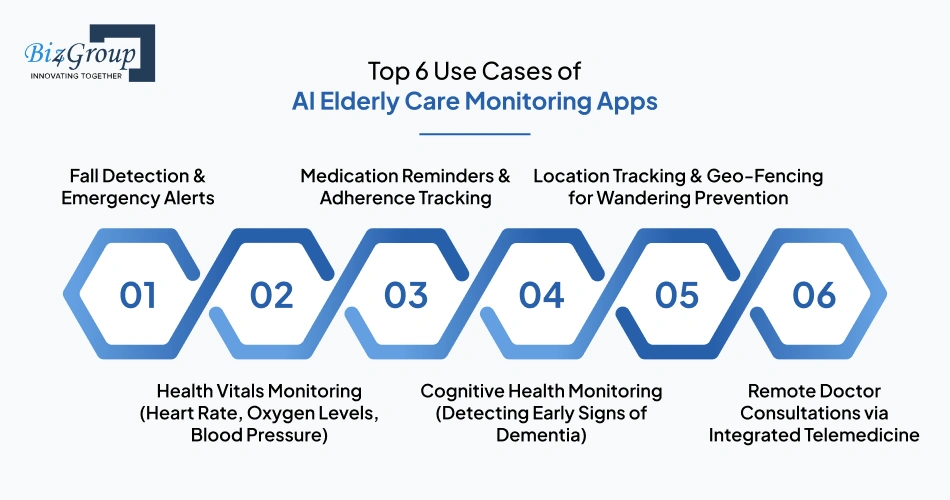 Biz4Group
INNOVATING TOGETHER

Top 6 Use Cases of
AI Elderly Care Monitoring Apps

Fall Detection & Emergency Alerts

Medication Reminders & Adherence Tracking

Location Tracking & Geo-Fencing for Wandering Prevention

01
02
03
04
05
06

Health Vitals Monitoring (Heart Rate, Oxygen Levels, Blood Pressure)

Cognitive Health Monitoring (Detecting Early Signs of Dementia)

Remote Doctor Consultations via Integrated Telemedicine